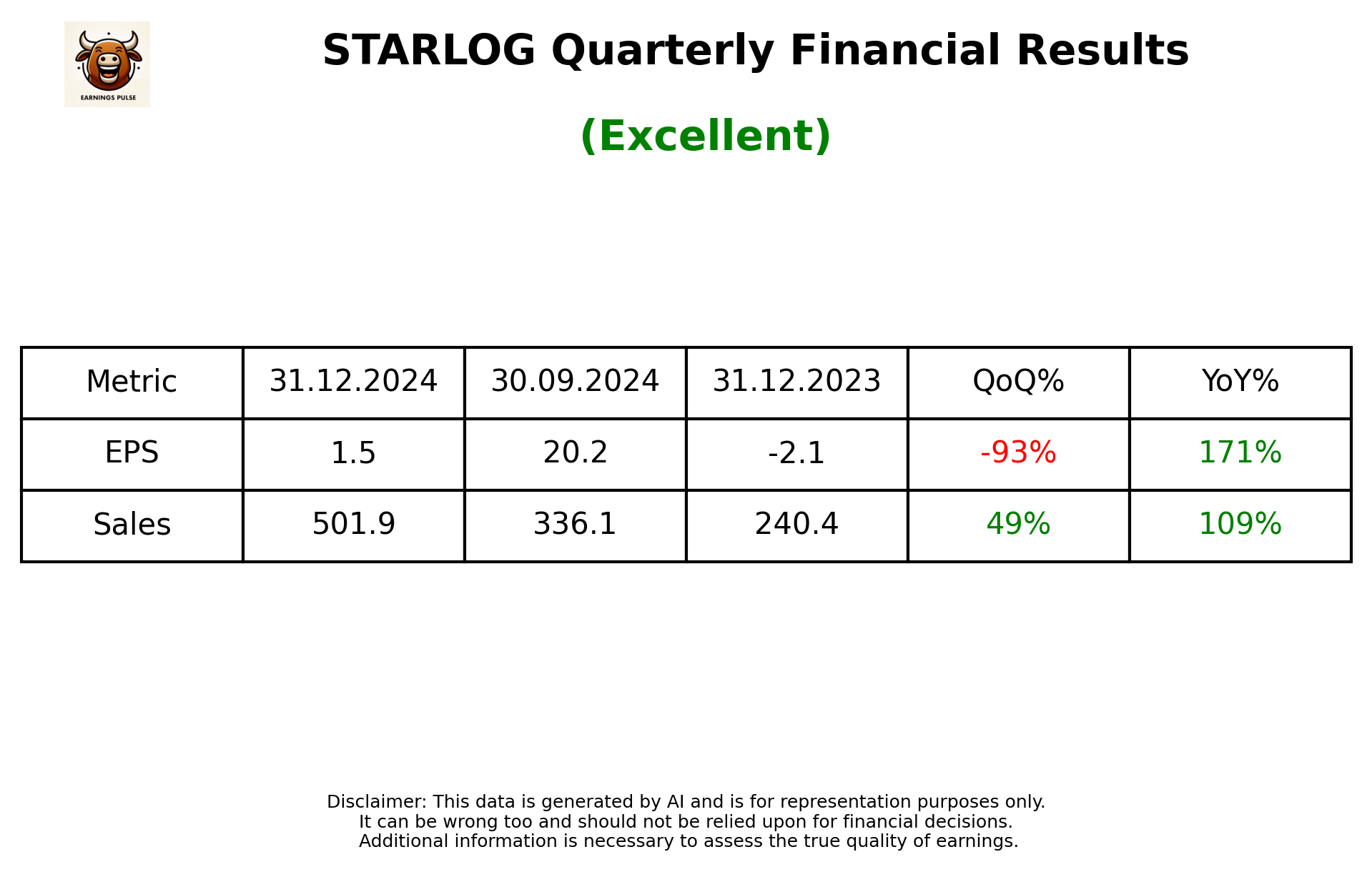 EARNINGS PULSE

STARLOG Quarterly Financial Results

(Excellent)

| Metric | 31.12.2024 | 30.09.2024 | 31.12.2023 | QoQ% | YoY% |
|---|---|---|---|---|---|
| EPS | 1.5 | 20.2 | -2.1 | -93% | 171% |
| Sales | 501.9 | 336.1 | 240.4 | 49% | 109% |

Disclaimer: This data is generated by AI and is for representation purposes only.
It can be wrong too and should not be relied upon for financial decisions.
Additional information is necessary to assess the true quality of earnings.